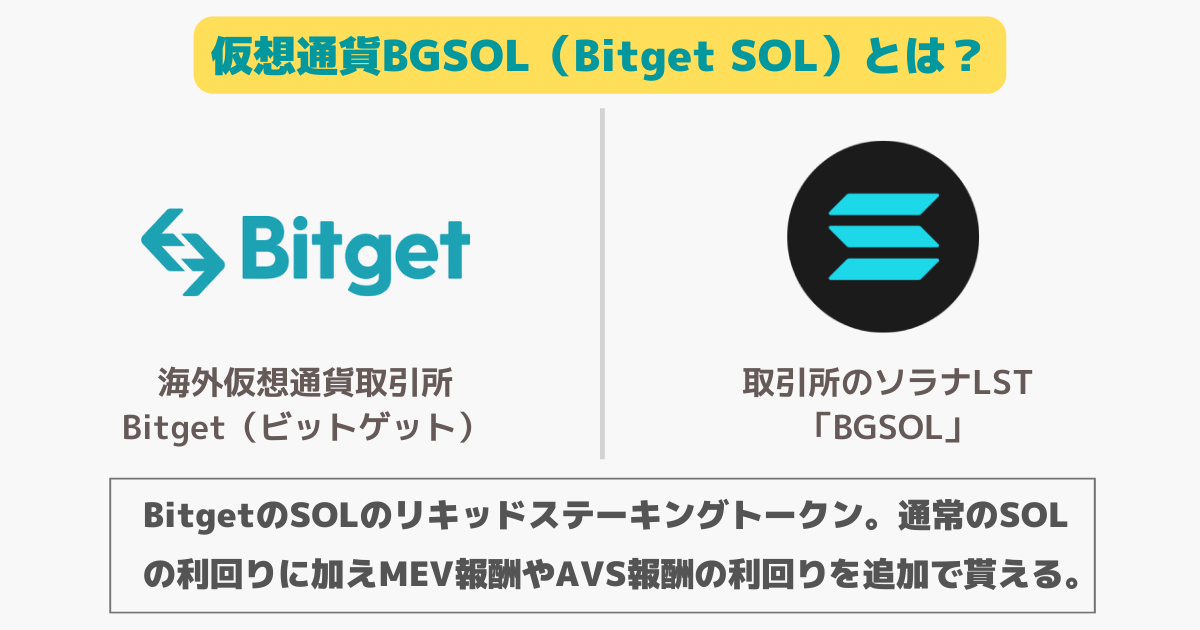 仮想通貨BGSOL（Bitget SOL）とは？

Bitget

海外仮想通貨取引所
Bitget（ビットゲット）

取引所のソラナLST
「BGSOL」

BitgetのSOLのリキッドステーキングトークン。通常のSOLの利回りに加えMEV報酬やAVS報酬の利回りを追加で貰える。